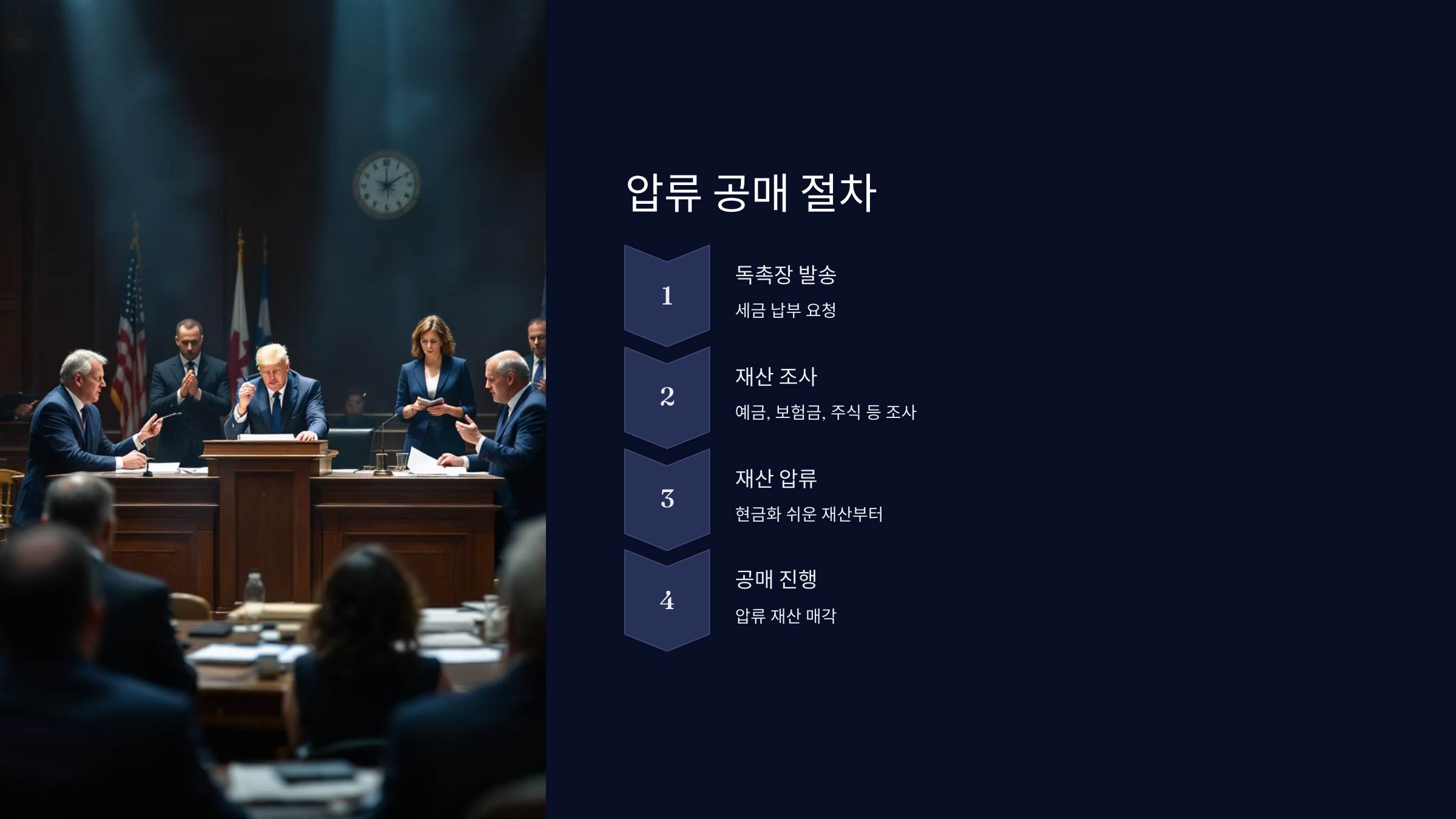 압류 공매 절차

1

독촉장 발송

세금 납부 요청

2

재산 조사

예금, 보험금, 주식 등 조사

3

재산 압류

현금화 쉬운 재산부터

4

공매 진행

압류 재산 매각